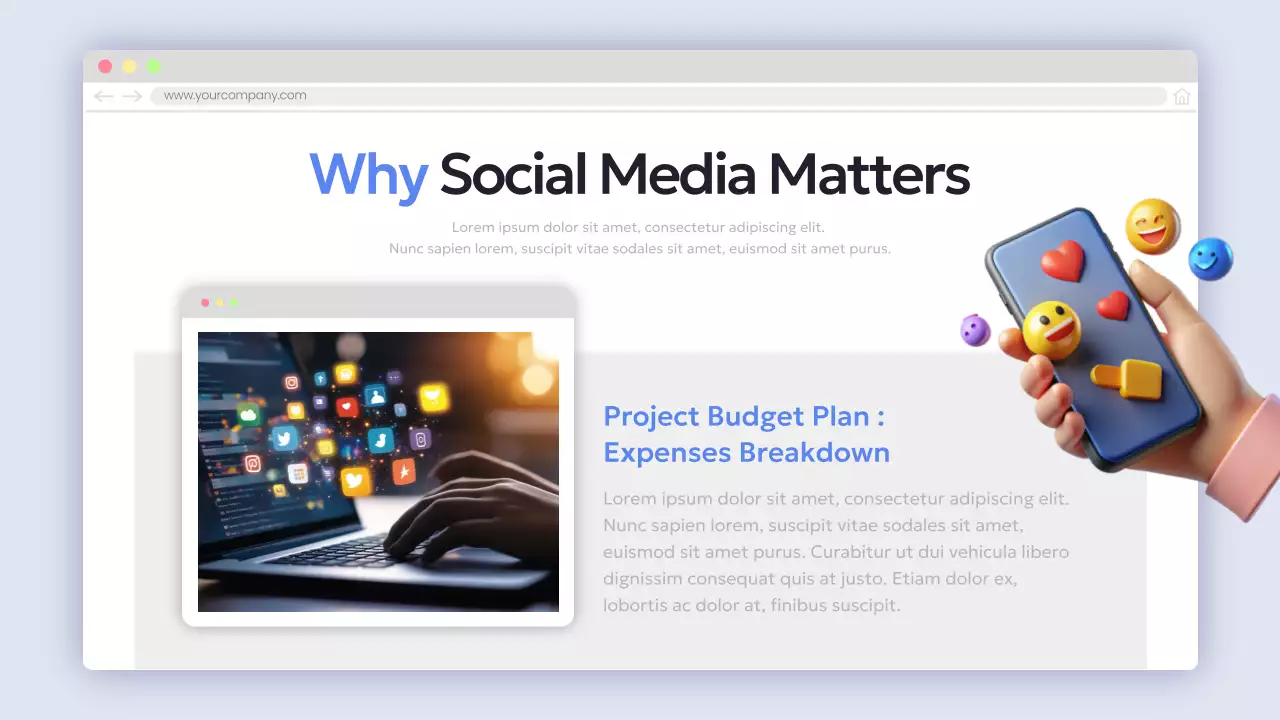 www.yourcompany.com

Why Social Media Matters

Lorem ipsum dolor sit amet, consectetur adipiscing elit.
Nunc sapien lorem, suscipit vitae sodales sit amet, euismod sit amet purus.

Project Budget Plan :
Expenses Breakdown

Lorem ipsum dolor sit amet, consectetur adipiscing elit. Nunc sapien lorem, suscipit vitae sodales sit amet, euismod sit amet purus. Curabitur ut dui vehicula libero dignissim consequat quis at justo. Etiam dolor ex, lobortis ac dolor at, finibus suscipit.